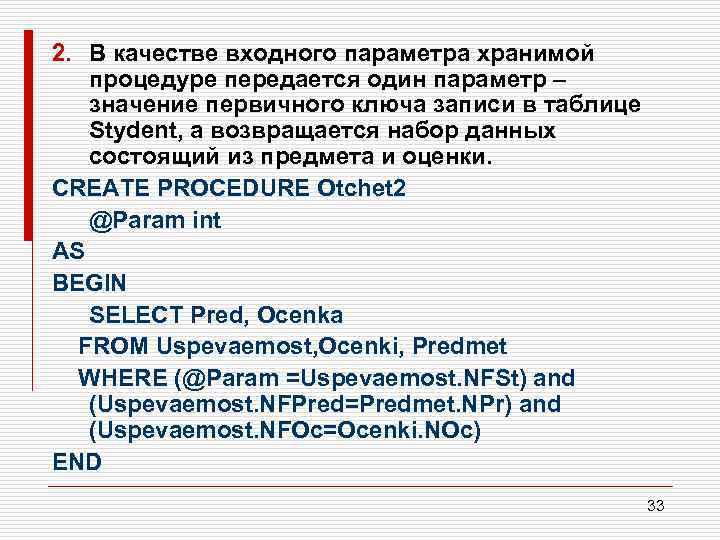 2. В качестве входного параметра хранимой процедуре передается один параметр – значение первичного ключа записи в таблице Stydent, а возвращается набор данных состоящий из предмета и оценки.

CREATE PROCEDURE Otchet2
@Param int
AS
BEGIN
SELECT Pred, Ocenka
FROM Uspevaemost,Ocenki, Predmet
WHERE (@Param =Uspevaemost.NFSt) and (Uspevaemost.NFPred=Predmet.NPr) and (Uspevaemost.NFOc=Ocenki.NOc)
END

33